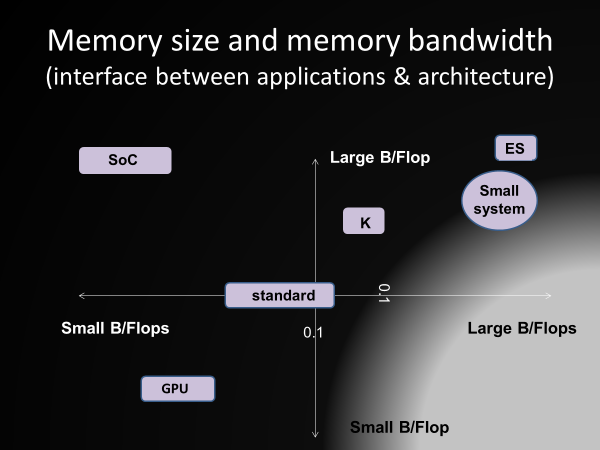 Memory size and memory bandwidth
(interface between applications & architecture)

SoC

Large B/Flop

ES

Small system

K

standard

0.1

Small B/Flops

0.1

Large B/Flops

GPU

Small B/Flop